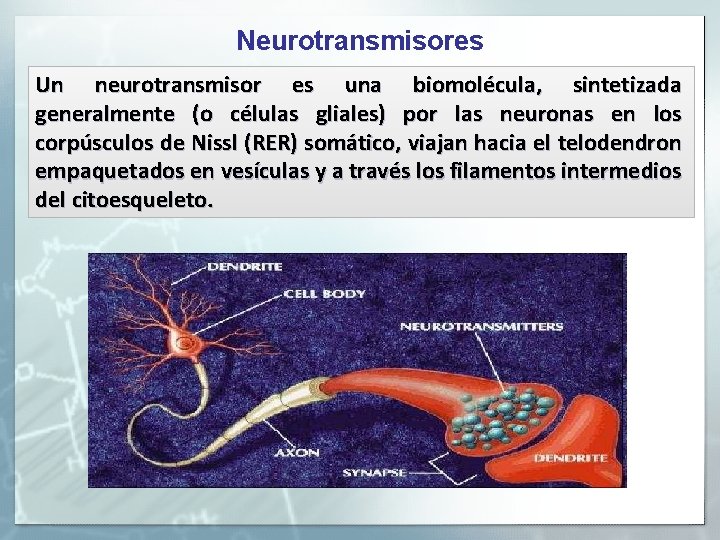 Neurotransmisores

Un neurotransmisor es una biomolécula, sintetizada generalmente (o células gliales) por las neuronas en los corpúsculos de Nissl (RER) somático, viajan hacia el telodendron empaquetados en vesículas y a través los filamentos intermedios del citoesqueleto.

DENDRITE
CELL BODY
NEUROTRANSMITTERS
AXON
SYNAPSE
DENDRITE